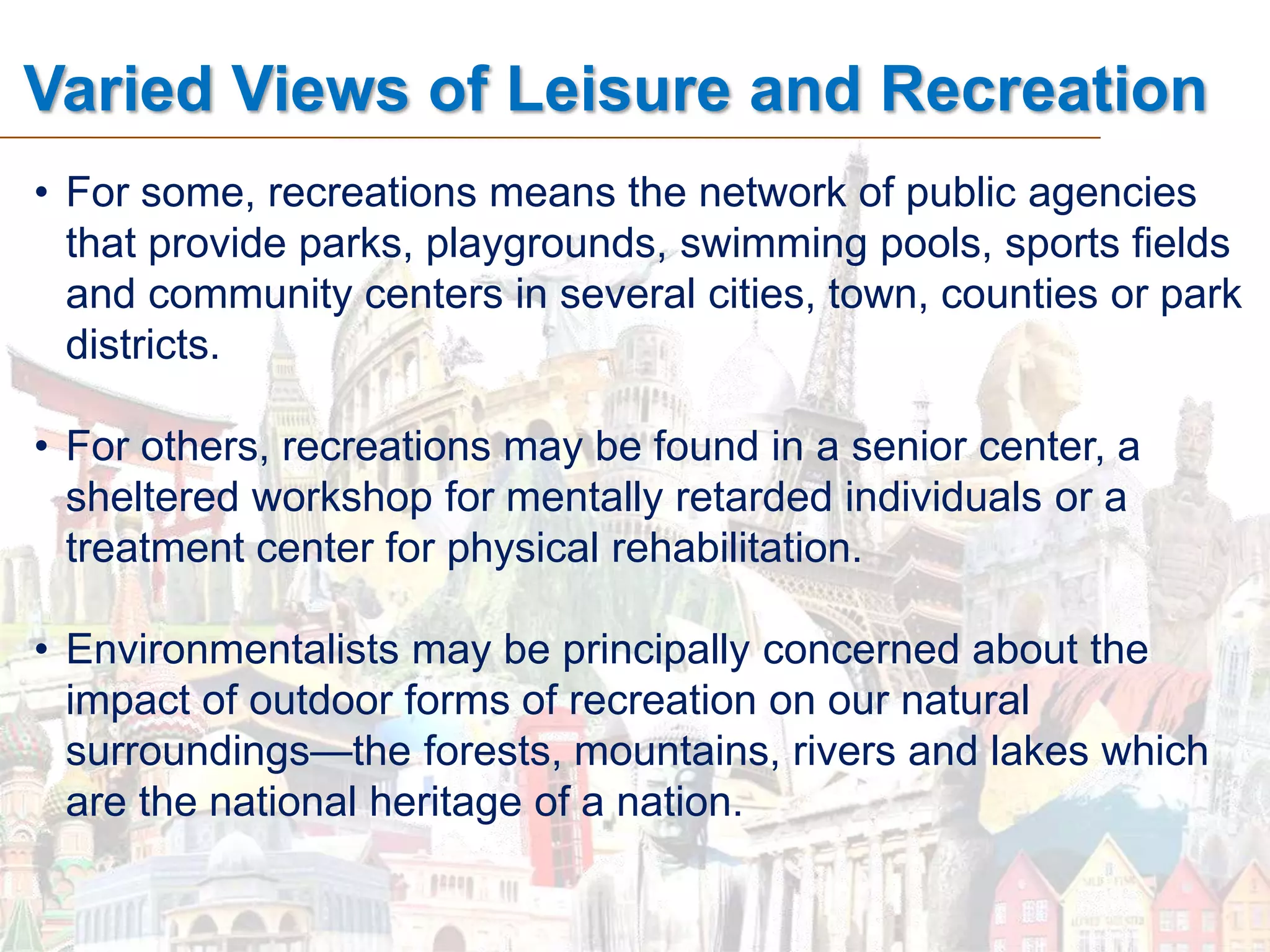 Varied Views of Leisure and Recreation

• For some, recreations means the network of public agencies that provide parks, playgrounds, swimming pools, sports fields and community centers in several cities, town, counties or park districts.

• For others, recreations may be found in a senior center, a sheltered workshop for mentally retarded individuals or a treatment center for physical rehabilitation.

• Environmentalists may be principally concerned about the impact of outdoor forms of recreation on our natural surroundings—the forests, mountains, rivers and lakes which are the national heritage of a nation.